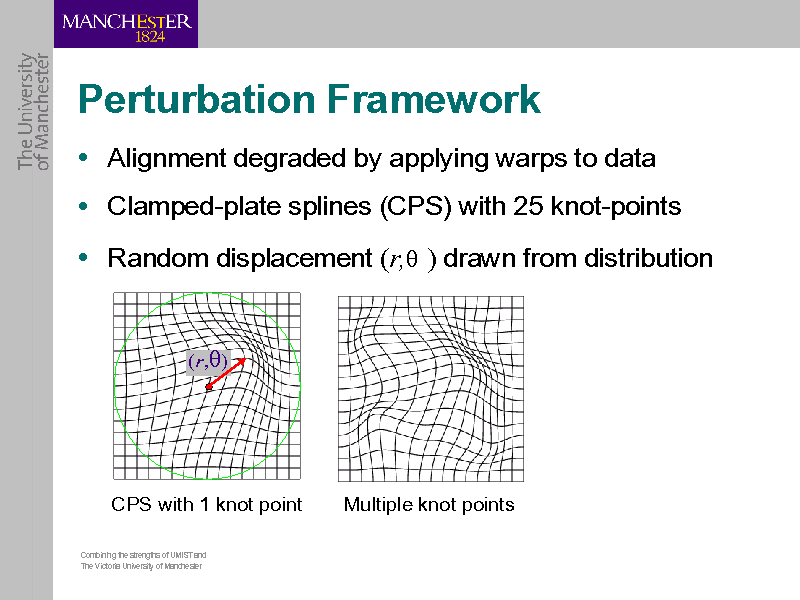 MANCHESTER
1824

The University of Manchester

Perturbation Framework

• Alignment degraded by applying warps to data

• Clamped-plate splines (CPS) with 25 knot-points

• Random displacement $(r, \theta)$ drawn from distribution

$(r, \theta)$

CPS with 1 knot point

Multiple knot points

Combining the strengths of UMIST and
The Victoria University of Manchester